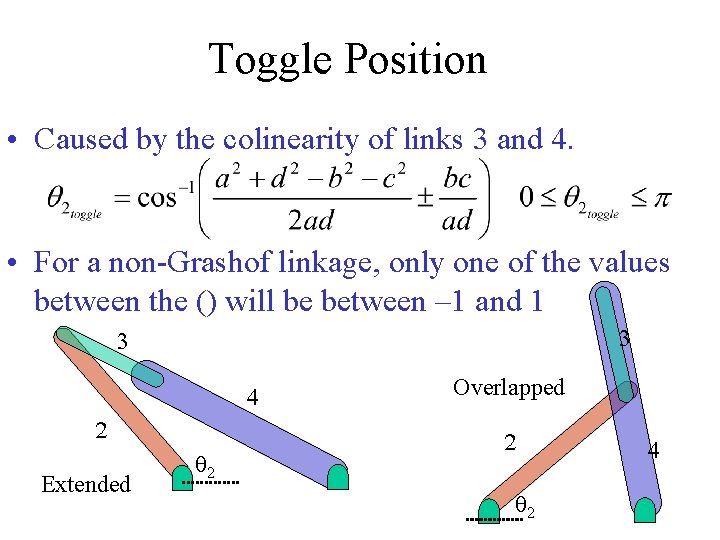 Toggle Position

• Caused by the colinearity of links 3 and 4.

$\theta_{2_{toggle}} = \cos^{-1}\left(\frac{a^2+d^2-b^2-c^2}{2ad} \pm \frac{bc}{ad}\right) \quad 0 \le \theta_{2_{toggle}} \le \pi$

• For a non-Grashof linkage, only one of the values between the () will be between –1 and 1

3

4

2

$\theta_2$

Extended

3

Overlapped

2

4

$\theta_2$